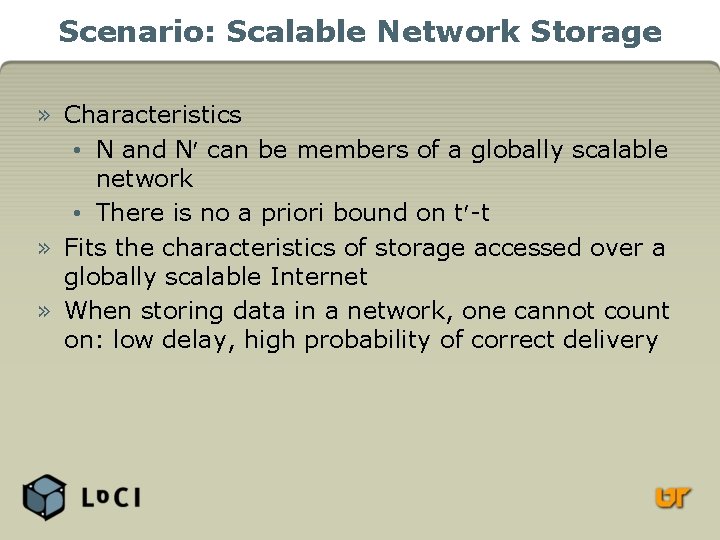 Scenario: Scalable Network Storage

» Characteristics

• N and N′ can be members of a globally scalable network

• There is no a priori bound on t′-t

» Fits the characteristics of storage accessed over a globally scalable Internet

» When storing data in a network, one cannot count on: low delay, high probability of correct delivery

LoCI

UT